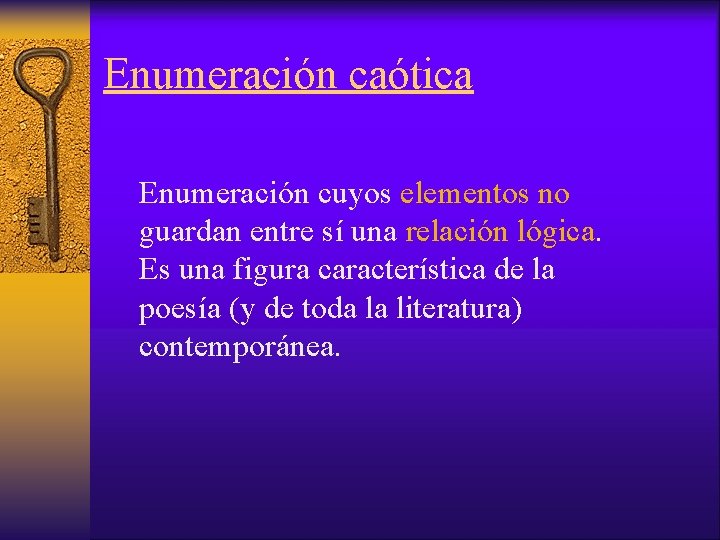 Enumeración caótica

Enumeración cuyos elementos no guardan entre sí una relación lógica. Es una figura característica de la poesía (y de toda la literatura) contemporánea.